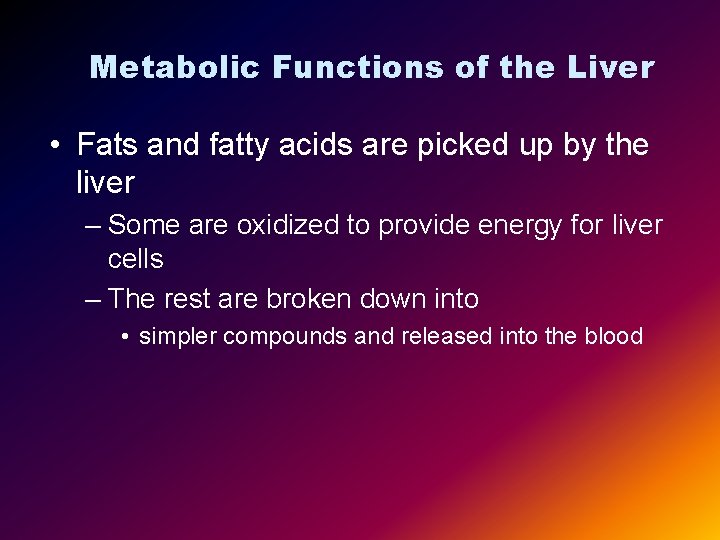 Metabolic Functions of the Liver

• Fats and fatty acids are picked up by the liver

– Some are oxidized to provide energy for liver cells

– The rest are broken down into

• simpler compounds and released into the blood